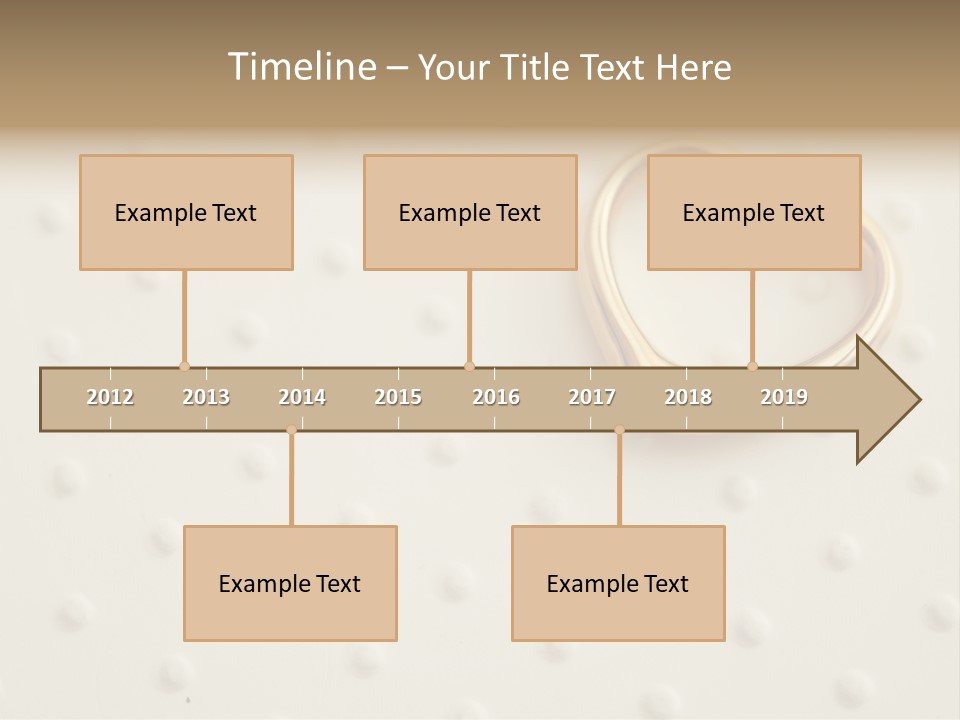 Timeline – Your Title Text Here

Example Text

Example Text

Example Text

2012 2013 2014 2015 2016 2017 2018 2019

Example Text

Example Text